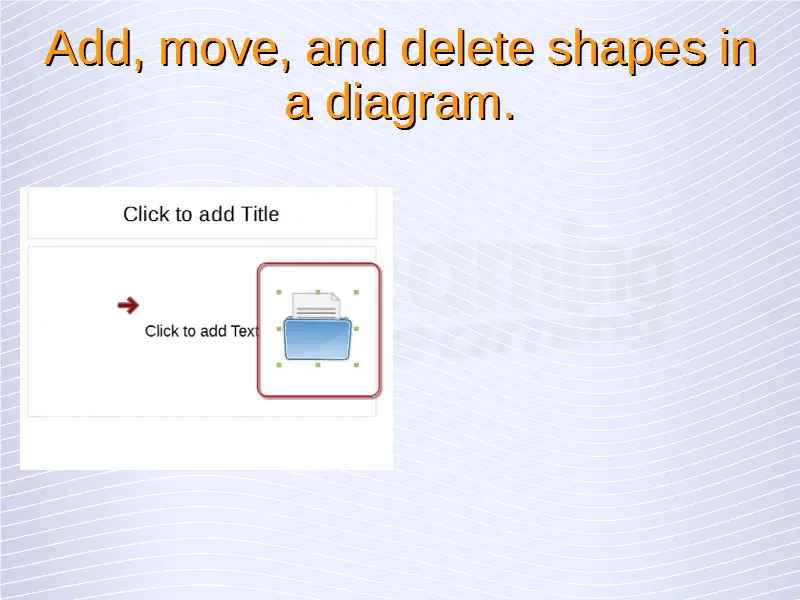 Add, move, and delete shapes in a diagram.

Click to add Title

Click to add Text